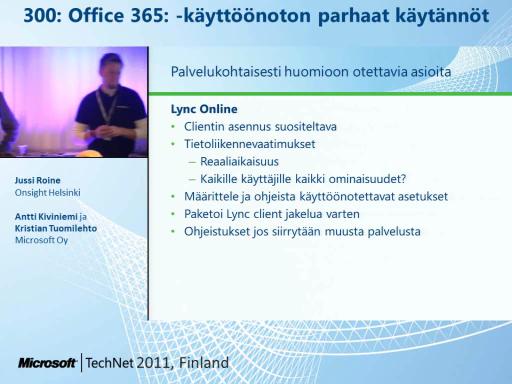 300: Office 365: -käyttöönoton parhaat käytännöt

Palvelukohtaisesti huomioon otettavia asioita

Lync Online
• Clientin asennus suositeltava
• Tietoliikennevaatimukset
– Reaaliaikaisuus
– Kaikille käyttäjille kaikki ominaisuudet?
• Määrittele ja ohjeista käyttöönotettavat asetukset
• Paketoi Lync client jakelua varten
• Ohjeistukset jos siirrytään muusta palvelusta

Jussi Roine
Onsight Helsinki

Antti Kiviniemi ja
Kristian Tuomilehto
Microsoft Oy

Microsoft | TechNet 2011, Finland